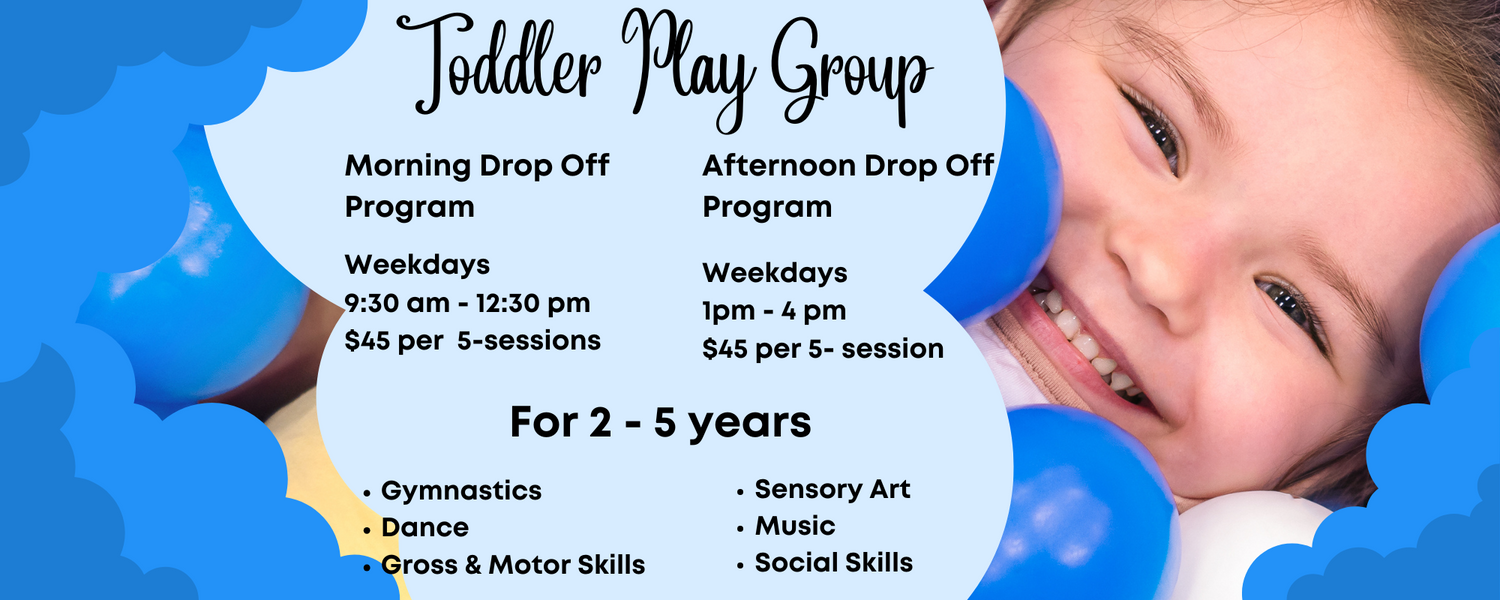 Toddler Play Group

Morning Drop Off Program

Weekdays
9:30 am - 12:30 pm
$45 per 5-sessions

Afternoon Drop Off Program

Weekdays
1pm - 4 pm
$45 per 5- session

For 2 - 5 years

• Gymnastics
• Dance
• Gross & Motor Skills

• Sensory Art
• Music
• Social Skills